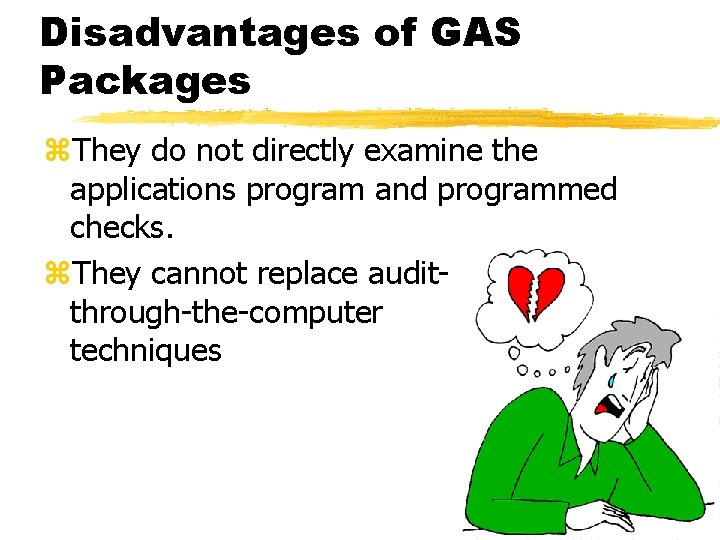 Disadvantages of GAS Packages

⌘They do not directly examine the applications program and programmed checks.

⌘They cannot replace audit-through-the-computer techniques